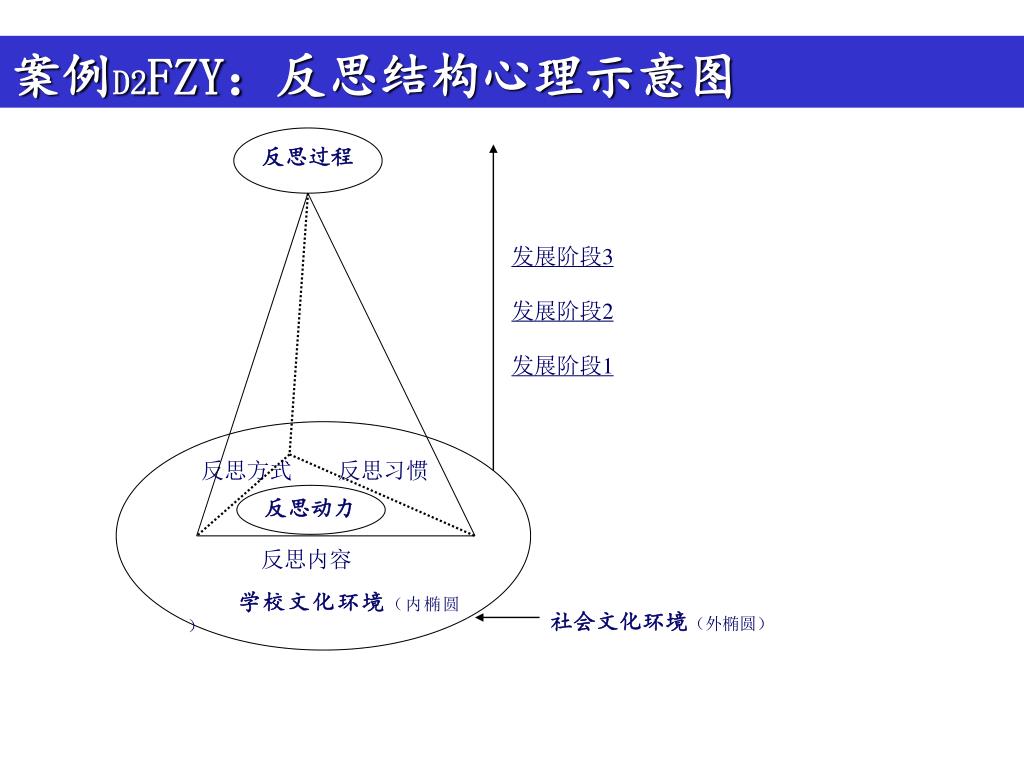 案例D2FZY：反思结构心理示意图

反思过程

发展阶段3

发展阶段2

发展阶段1

反思方式

反思习惯

反思动力

反思内容

学校文化环境（内椭圆）

社会文化环境（外椭圆）